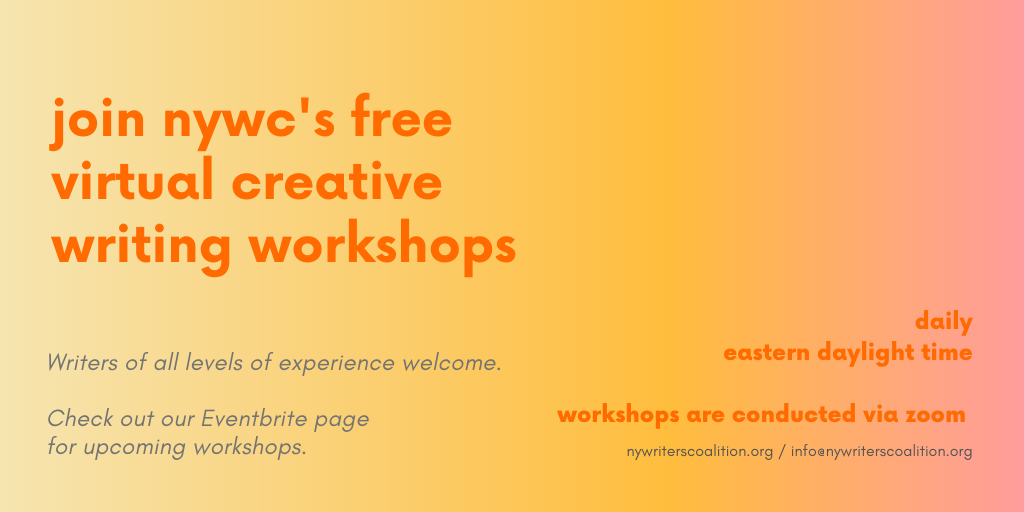 join nywc's free virtual creative writing workshops

Writers of all levels of experience welcome.

Check out our Eventbrite page for upcoming workshops.

daily
eastern daylight time

workshops are conducted via zoom

nywriterscoalition.org / info@nywriterscoalition.org